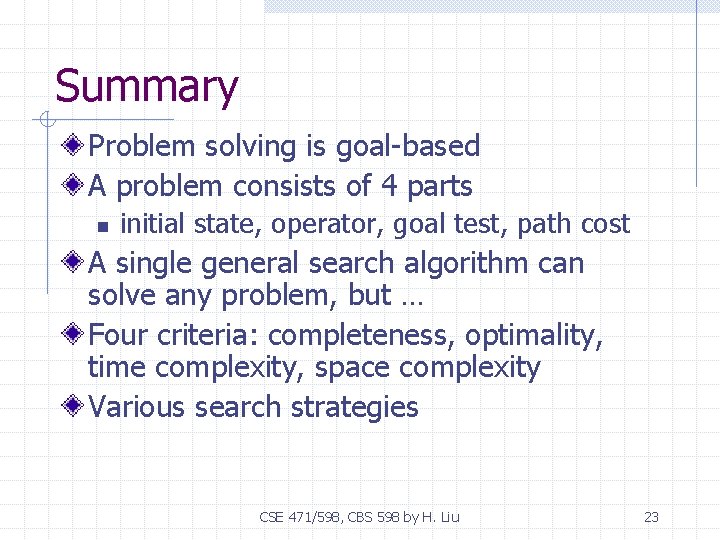 Summary

Problem solving is goal-based

A problem consists of 4 parts

initial state, operator, goal test, path cost

A single general search algorithm can solve any problem, but …

Four criteria: completeness, optimality, time complexity, space complexity

Various search strategies

CSE 471/598, CBS 598 by H. Liu

23